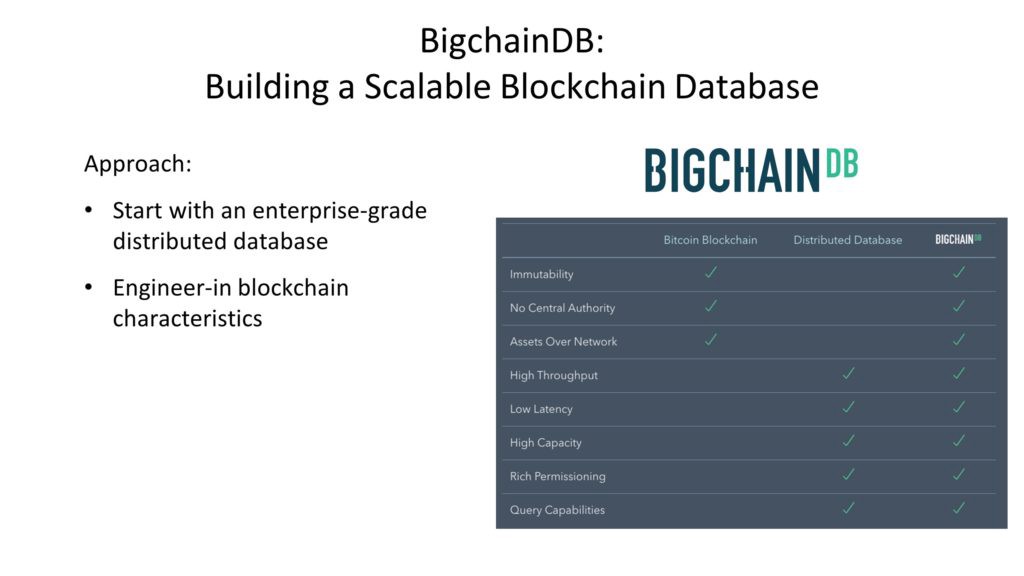 BigchainDB:
Building a Scalable Blockchain Database

Approach:

• Start with an enterprise-grade distributed database

• Engineer-in blockchain characteristics

BIGCHAINDB

| | Bitcoin Blockchain | Distributed Database | BIGCHAINDB |
|---|---|---|---|
| Immutability | ✓ | | ✓ |
| No Central Authority | ✓ | | ✓ |
| Assets Over Network | ✓ | | ✓ |
| High Throughput | | ✓ | ✓ |
| Low Latency | | ✓ | ✓ |
| High Capacity | | ✓ | ✓ |
| Rich Permissioning | | ✓ | ✓ |
| Query Capabilities | | ✓ | ✓ |